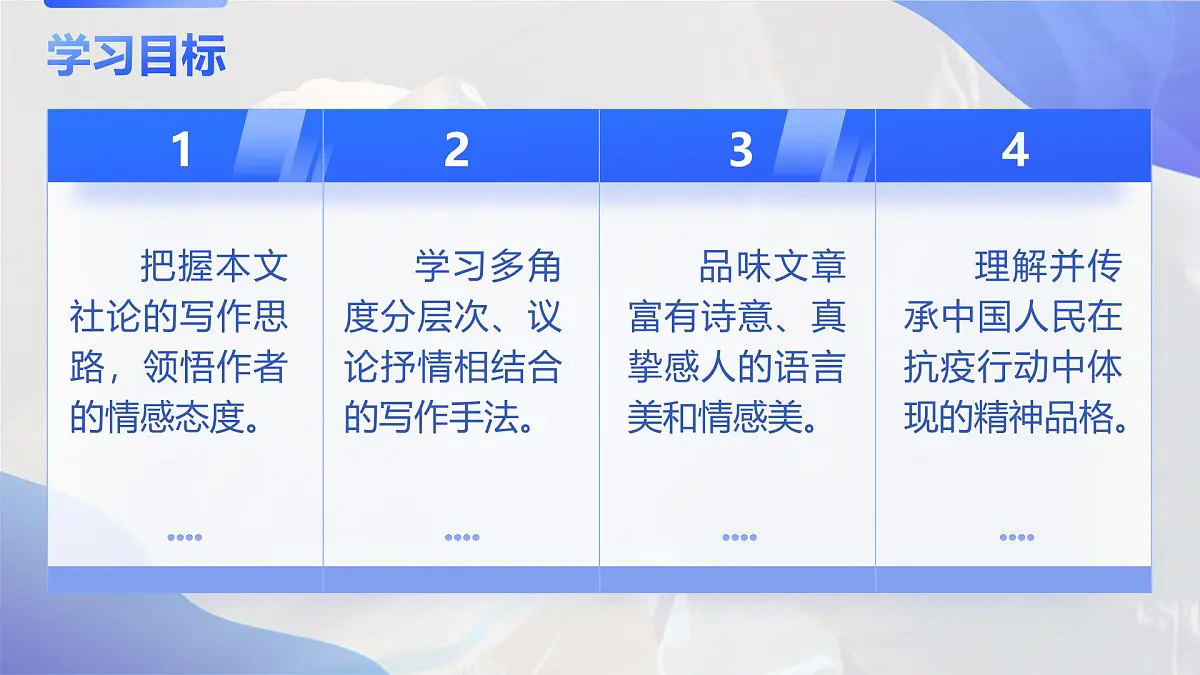 学习目标

| 1 | 2 | 3 | 4 |
|---|---|---|---|
| 把握本文社论的写作思路，领悟作者的情感态度。 | 学习多角度分层次、议论抒情相结合的写作手法。 | 品味文章富有诗意、真挚感人的语言美和情感美。 | 理解并传承中国人民在抗疫行动中体现的精神品格。 |